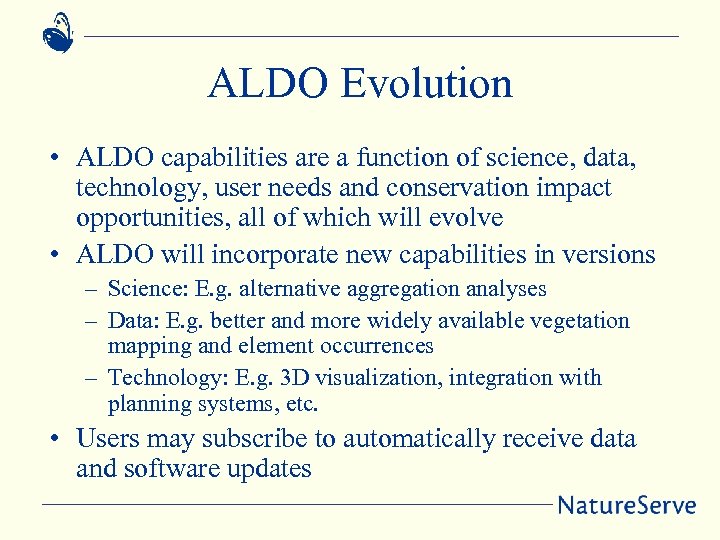 ALDO Evolution

• ALDO capabilities are a function of science, data, technology, user needs and conservation impact opportunities, all of which will evolve
• ALDO will incorporate new capabilities in versions
– Science: E.g. alternative aggregation analyses
– Data: E.g. better and more widely available vegetation mapping and element occurrences
– Technology: E.g. 3D visualization, integration with planning systems, etc.
• Users may subscribe to automatically receive data and software updates

NatureServe